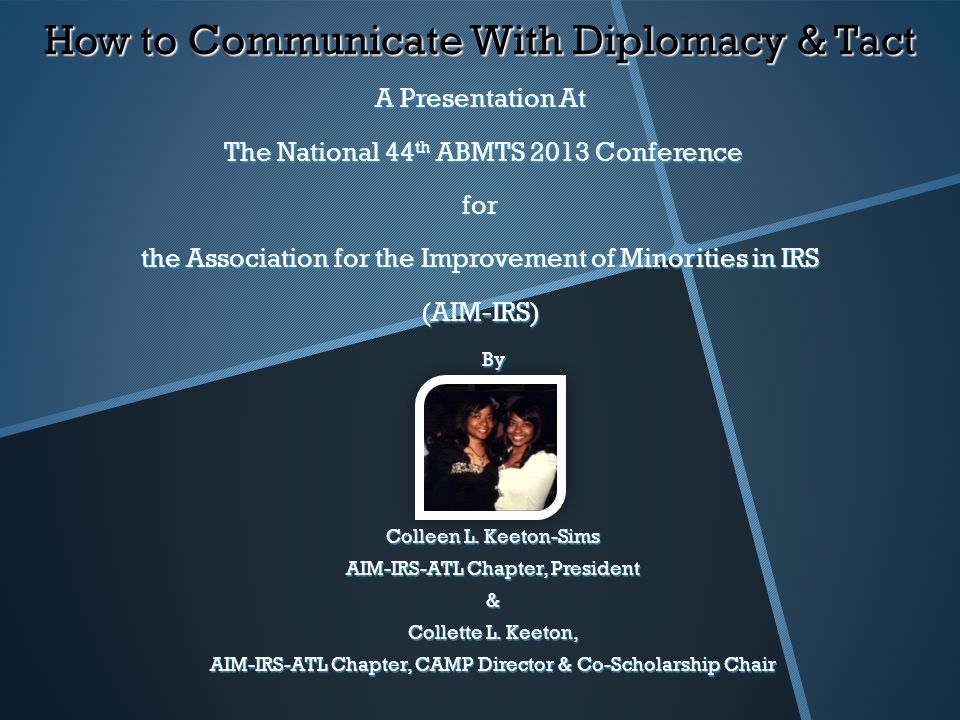 How to Communicate With Diplomacy & Tact

A Presentation At

The National 44$^{th}$ ABMTS 2013 Conference

for

the Association for the Improvement of Minorities in IRS

(AIM-IRS)

By

Colleen L. Keeton-Sims

AIM-IRS-ATL Chapter, President

&

Collette L. Keeton,

AIM-IRS-ATL Chapter, CAMP Director & Co-Scholarship Chair